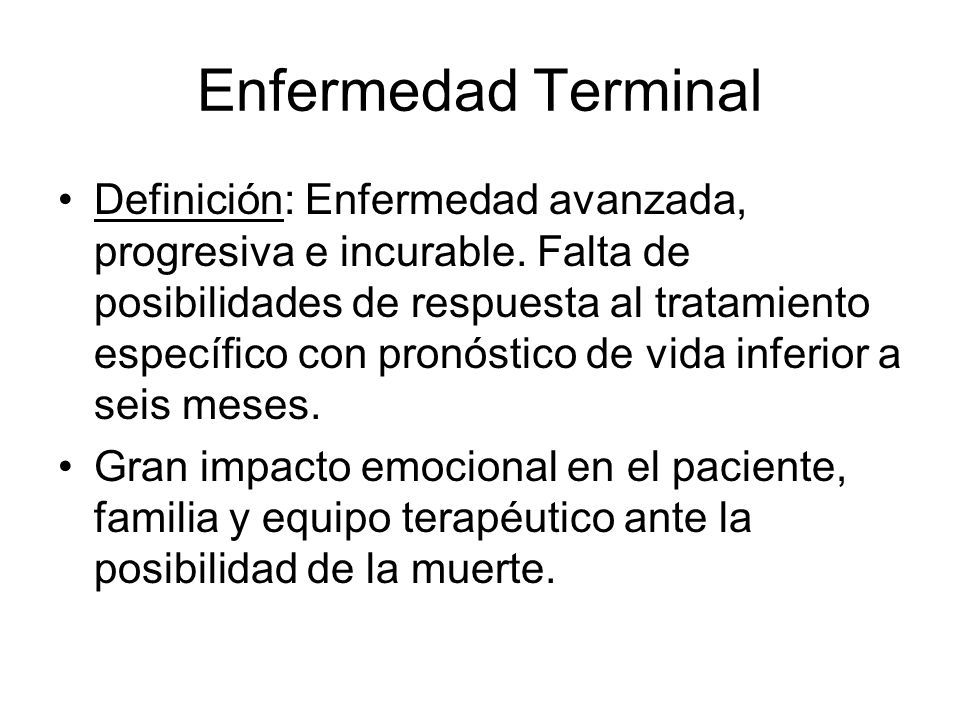 Enfermedad Terminal

• Definición: Enfermedad avanzada, progresiva e incurable. Falta de posibilidades de respuesta al tratamiento específico con pronóstico de vida inferior a seis meses.

• Gran impacto emocional en el paciente, familia y equipo terapéutico ante la posibilidad de la muerte.